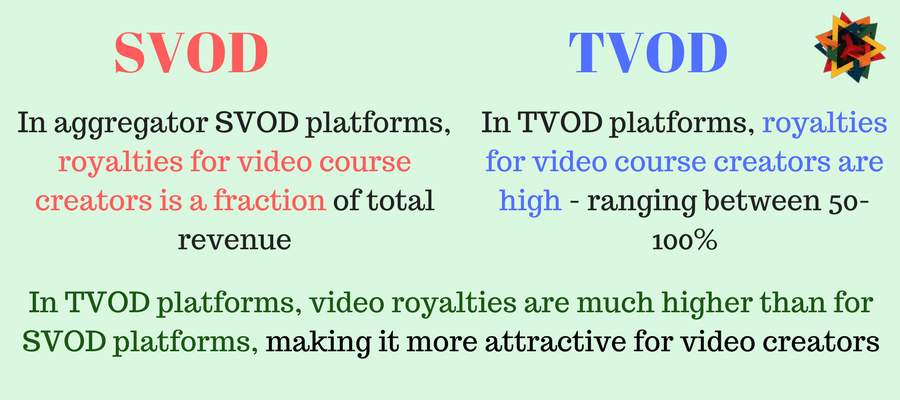 SVOD

In aggregator SVOD platforms, royalties for video course creators is a fraction of total revenue

TVOD

In TVOD platforms, royalties for video course creators are high - ranging between 50-100%

In TVOD platforms, video royalties are much higher than for SVOD platforms, making it more attractive for video creators